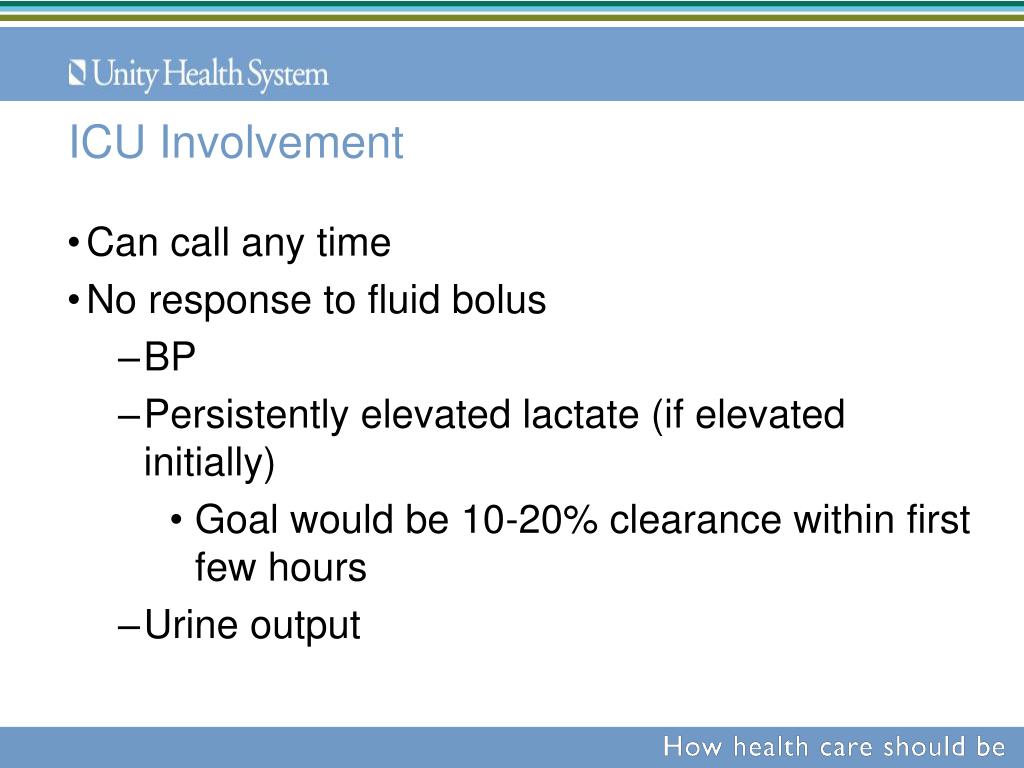 Unity Health System

ICU Involvement

• Can call any time
• No response to fluid bolus
– BP
– Persistently elevated lactate (if elevated initially)
• Goal would be 10-20% clearance within first few hours
– Urine output

How health care should be